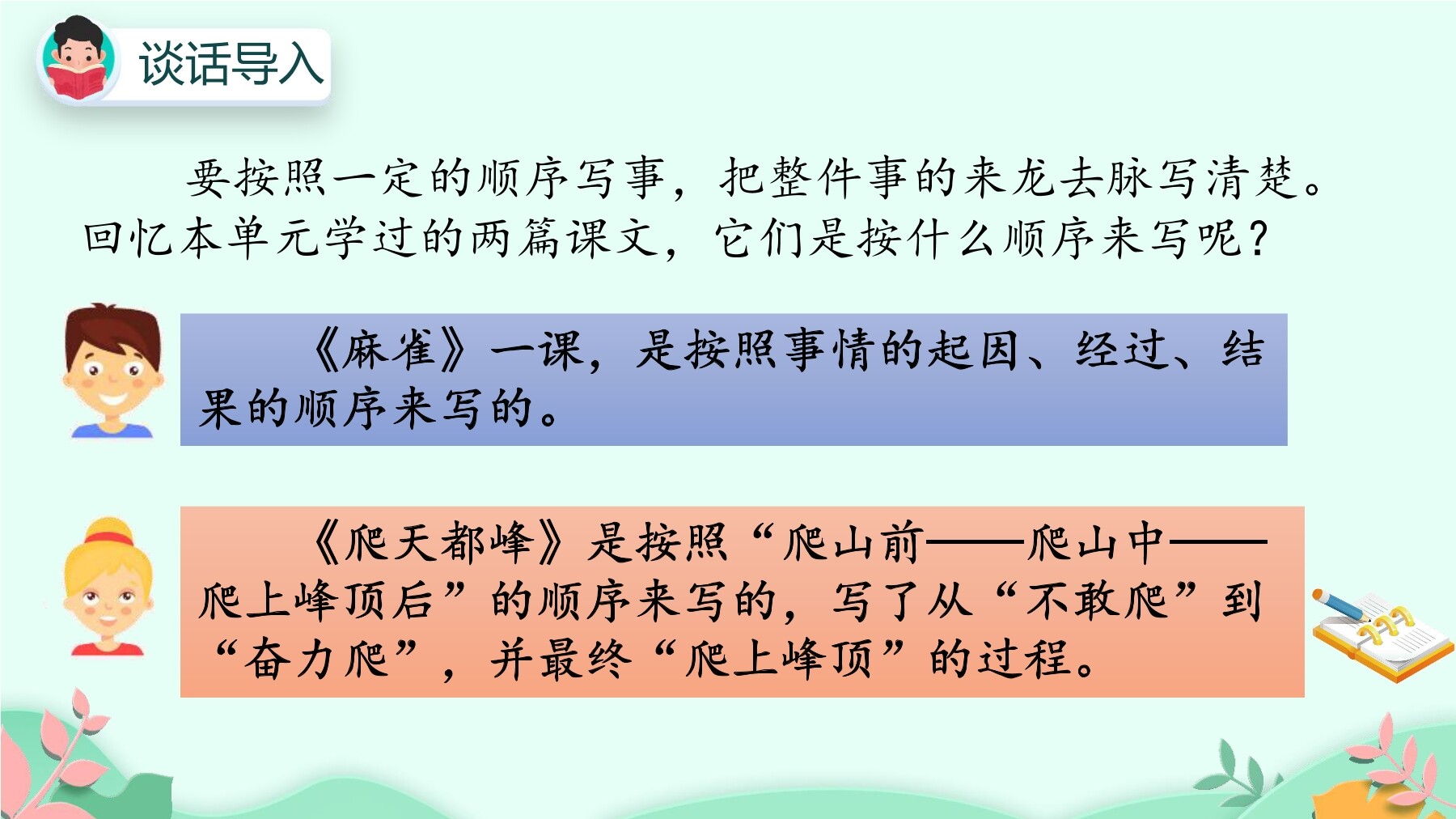 谈话导入

要按照一定的顺序写事，把整件事的来龙去脉写清楚。回忆本单元学过的两篇课文，它们是按什么顺序来写呢？

《麻雀》一课，是按照事情的起因、经过、结果的顺序来写的。

《爬天都峰》是按照“爬山前——爬山中——爬上峰顶后”的顺序来写的，写了从“不敢爬”到“奋力爬”，并最终“爬上峰顶”的过程。